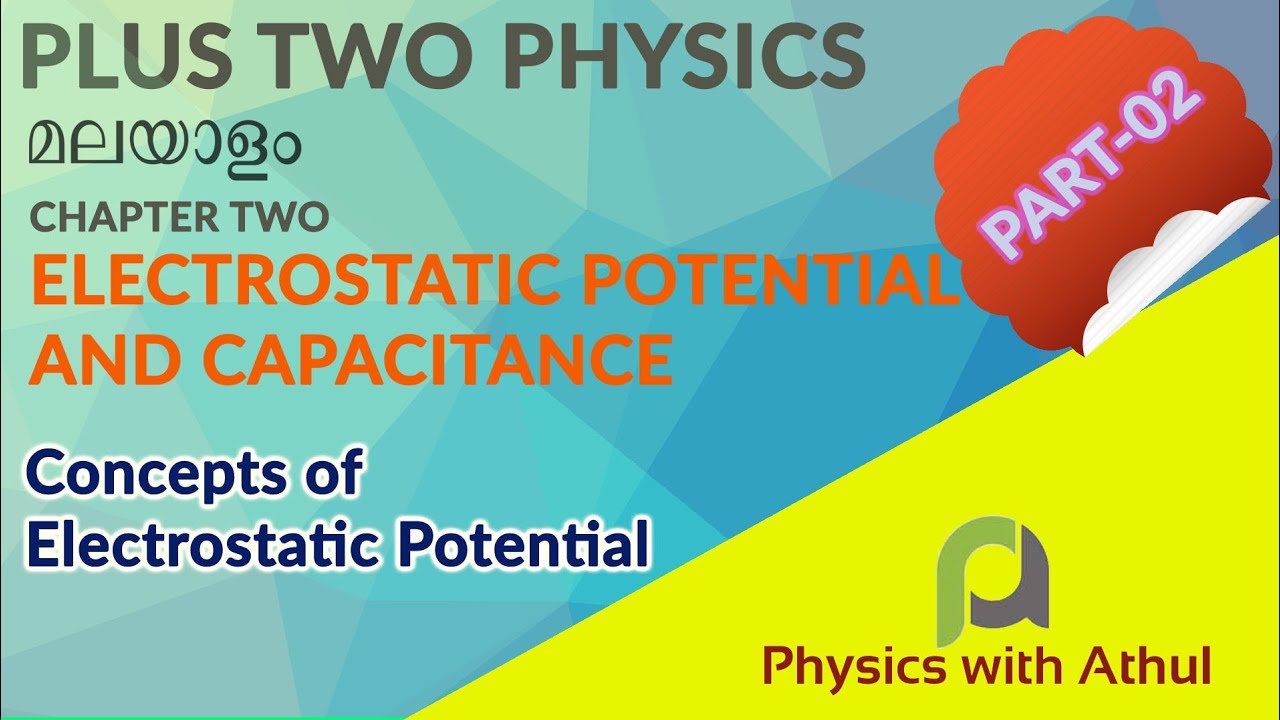 PLUS TWO PHYSICS

മലയാളം

CHAPTER TWO

ELECTROSTATIC POTENTIAL AND CAPACITANCE

PART-02

Concepts of Electrostatic Potential

Physics with Athul